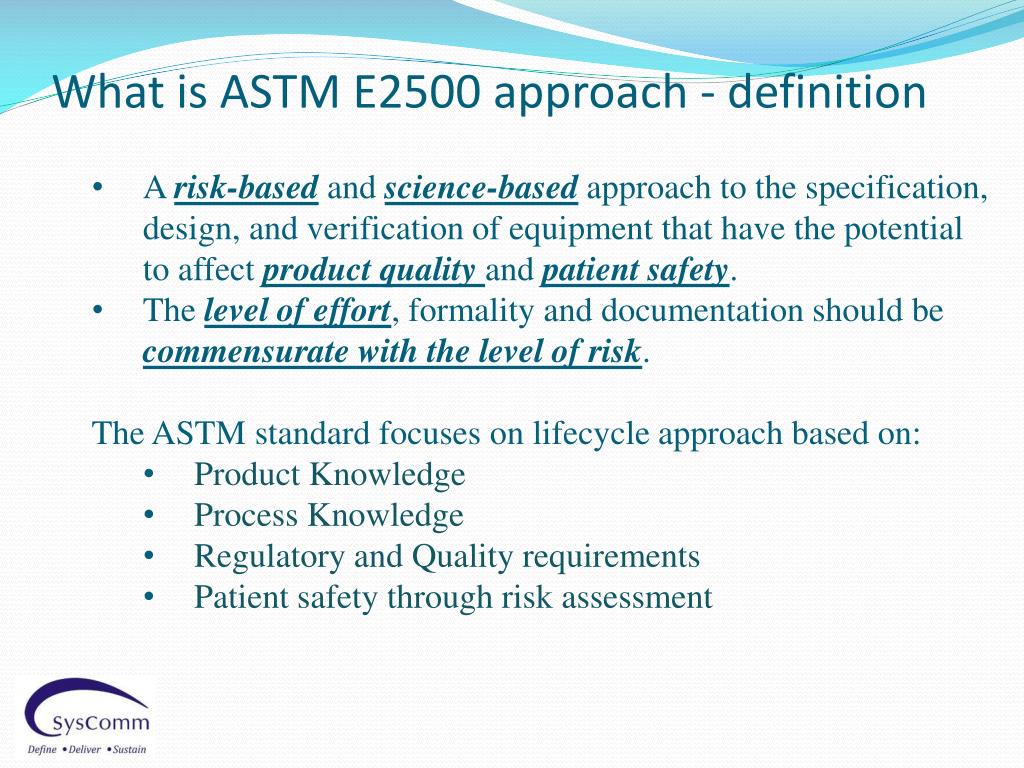 What is ASTM E2500 approach - definition

• A risk-based and science-based approach to the specification, design, and verification of equipment that have the potential to affect product quality and patient safety.
• The level of effort, formality and documentation should be commensurate with the level of risk.

The ASTM standard focuses on lifecycle approach based on:
• Product Knowledge
• Process Knowledge
• Regulatory and Quality requirements
• Patient safety through risk assessment

SysComm
Define • Deliver • Sustain